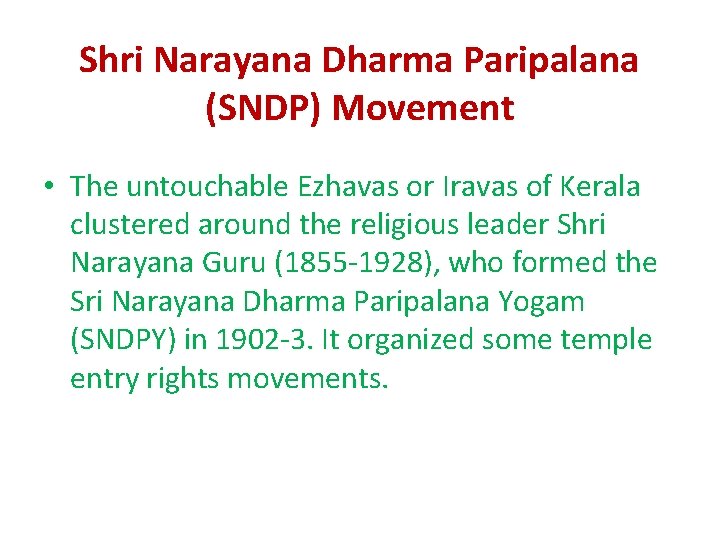 Shri Narayana Dharma Paripalana (SNDP) Movement

• The untouchable Ezhavas or Iravas of Kerala clustered around the religious leader Shri Narayana Guru (1855-1928), who formed the Sri Narayana Dharma Paripalana Yogam (SNDPY) in 1902-3. It organized some temple entry rights movements.